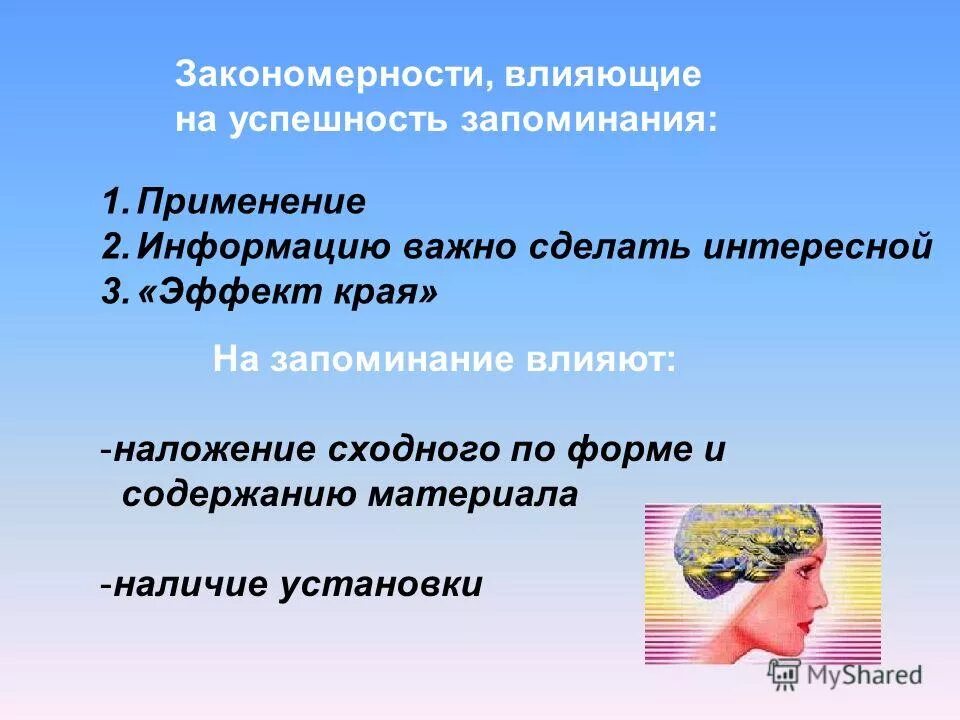 Закономерности, влияющие на успешность запоминания:

1. Применение
2. Информацию важно сделать интересной
3. «Эффект края»

На запоминание влияют:

-наложение сходного по форме и содержанию материала

-наличие установки

MyShared